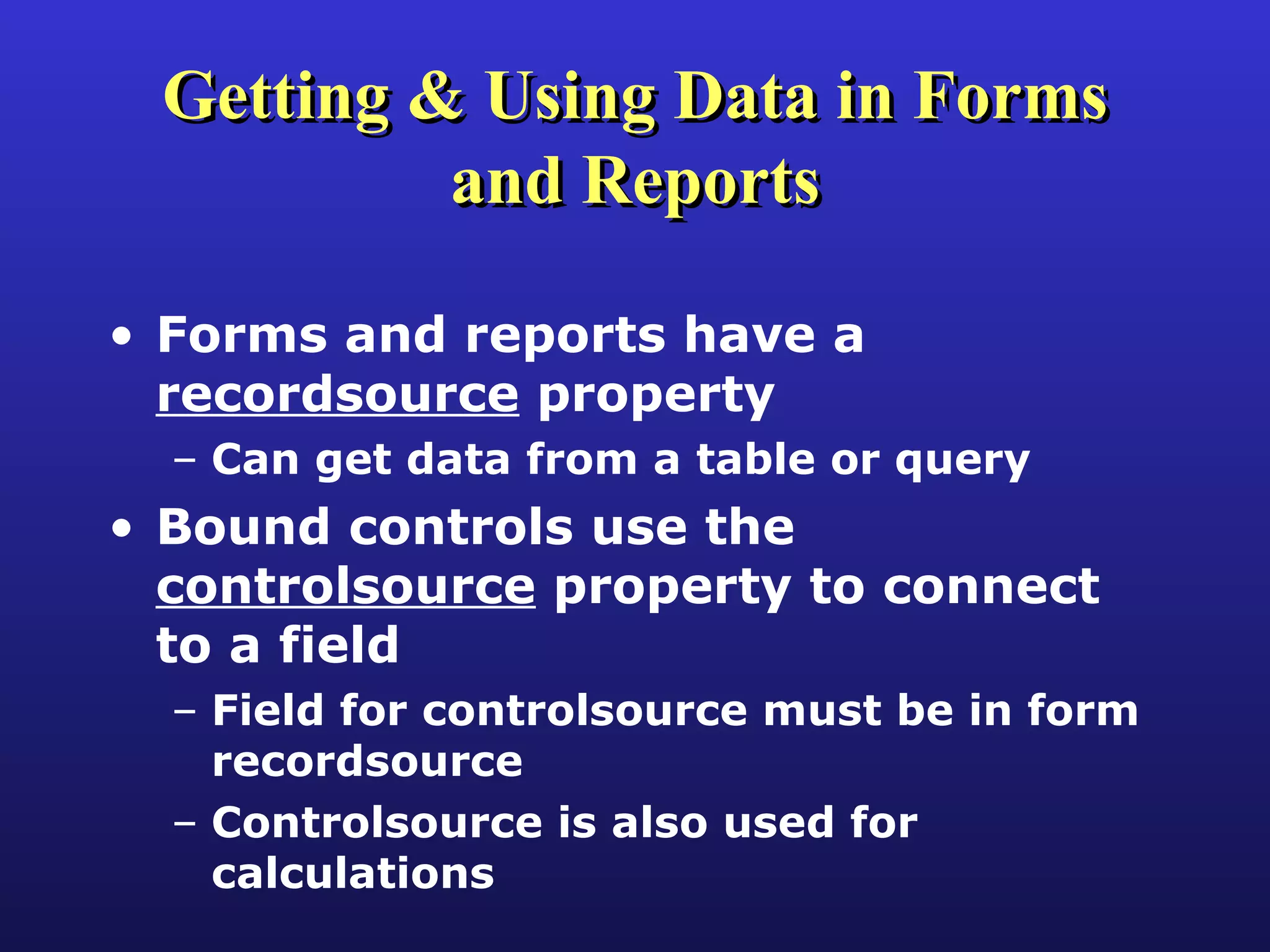 Getting & Using Data in Forms and Reports

• Forms and reports have a recordsource property
  – Can get data from a table or query
• Bound controls use the controlsource property to connect to a field
  – Field for controlsource must be in form recordsource
  – Controlsource is also used for calculations